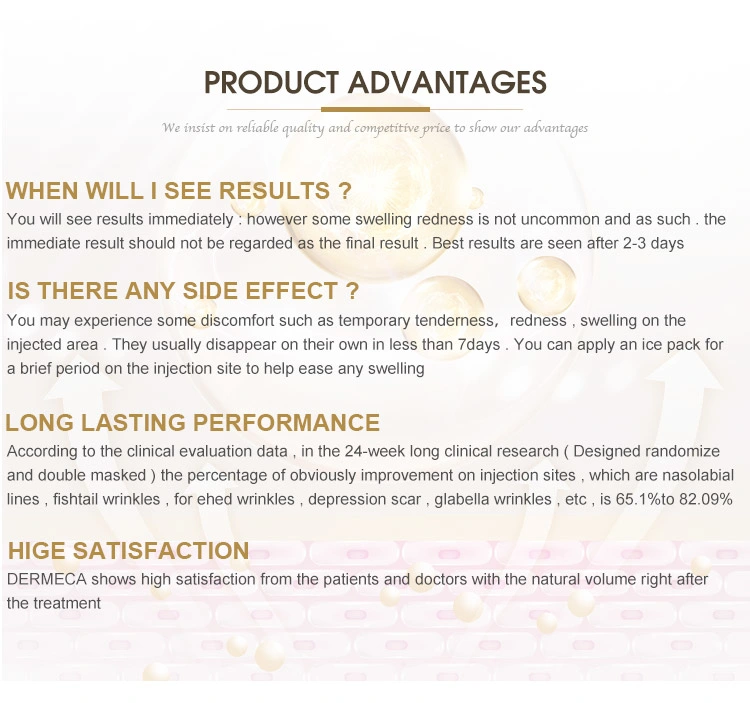 PRODUCT ADVANTAGES

We insist on reliable quality and competitive price to show our advantages

WHEN WILL I SEE RESULTS ?

You will see results immediately : however some swelling redness is not uncommon and as such . the immediate result should not be regarded as the final result . Best results are seen after 2-3 days

IS THERE ANY SIDE EFFECT ?

You may experience some discomfort such as temporary tenderness, redness , swelling on the injected area . They usually disappear on their own in less than 7days . You can apply an ice pack for a brief period on the injection site to help ease any swelling

LONG LASTING PERFORMANCE

According to the clinical evaluation data , in the 24-week long clinical research ( Designed randomize and double masked ) the percentage of obviously improvement on injection sites , which are nasolabial lines , fishtail wrinkles , for ehed wrinkles , depression scar , glabella wrinkles , etc , is 65.1%to 82.09%

HIGE SATISFACTION

DERMECA shows high satisfaction from the patients and doctors with the natural volume right after the treatment